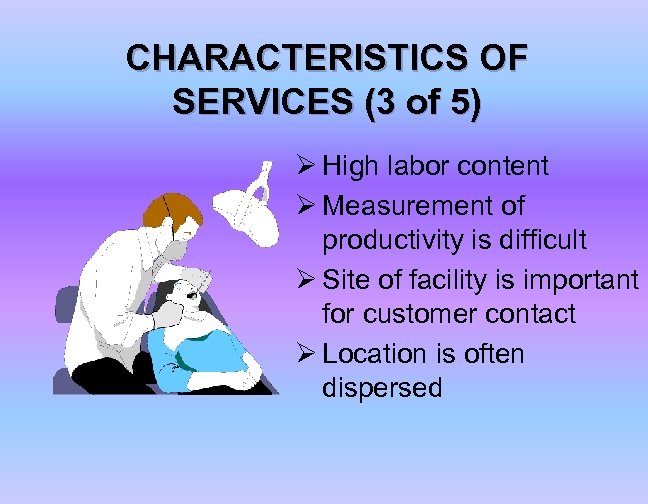 CHARACTERISTICS OF SERVICES (3 of 5)

➢ High labor content
➢ Measurement of productivity is difficult
➢ Site of facility is important for customer contact
➢ Location is often dispersed